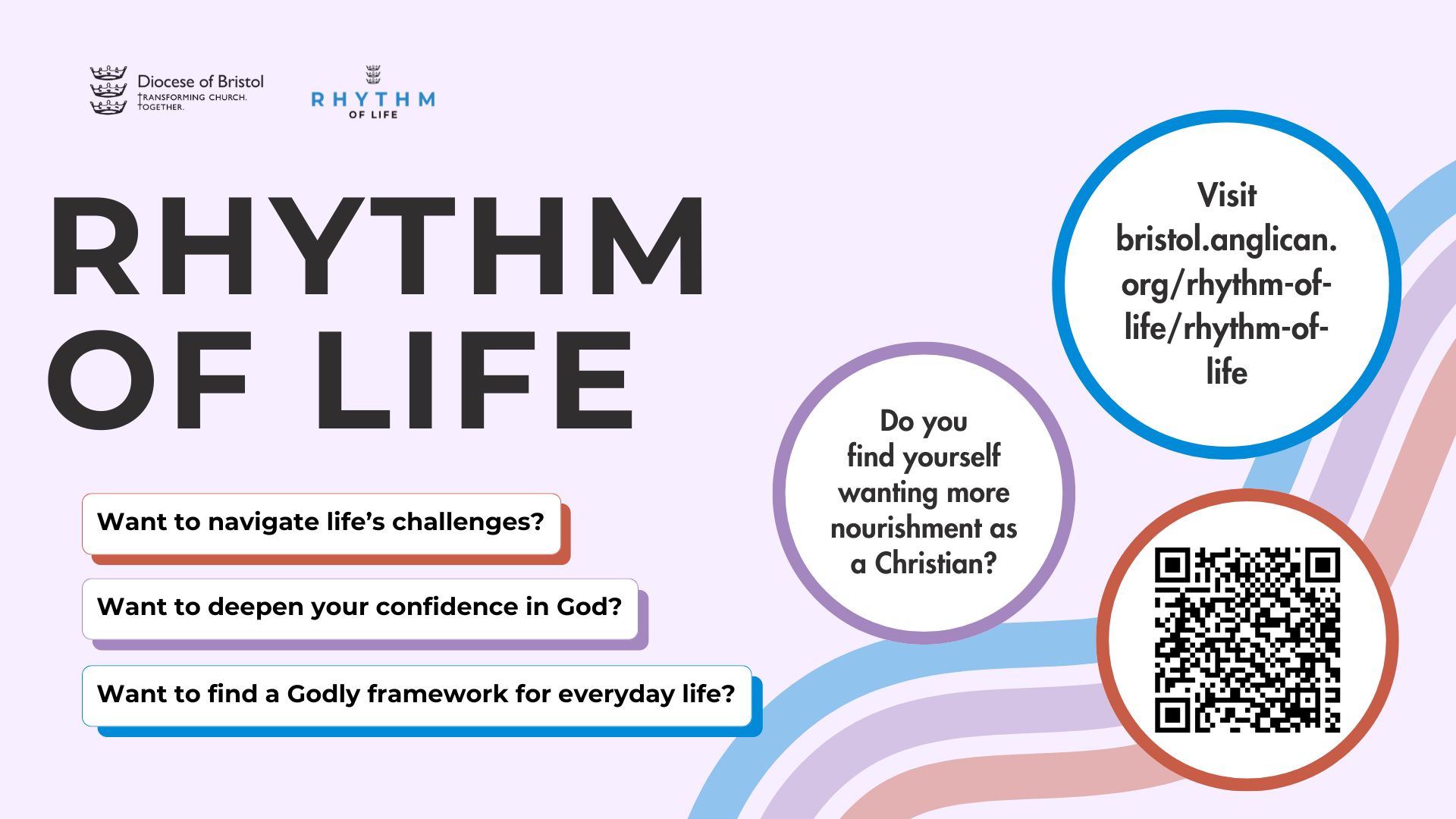 Diocese of Bristol
TRANSFORMING CHURCH. TOGETHER.

RHYTHM OF LIFE

RHYTHM OF LIFE

Want to navigate life's challenges?

Want to deepen your confidence in God?

Want to find a Godly framework for everyday life?

Do you find yourself wanting more nourishment as a Christian?

Visit bristol.anglican.org/rhythm-of-life/rhythm-of-life